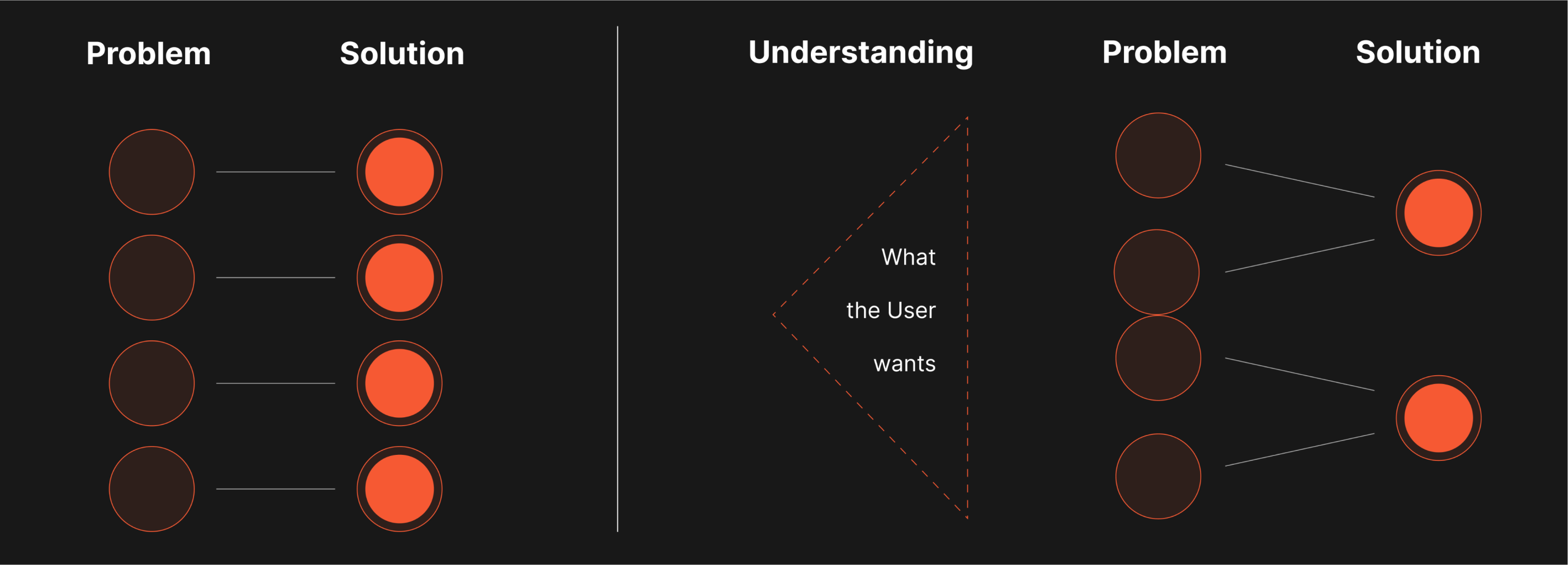 Problem Solution

Understanding Problem Solution

What
the User
wants